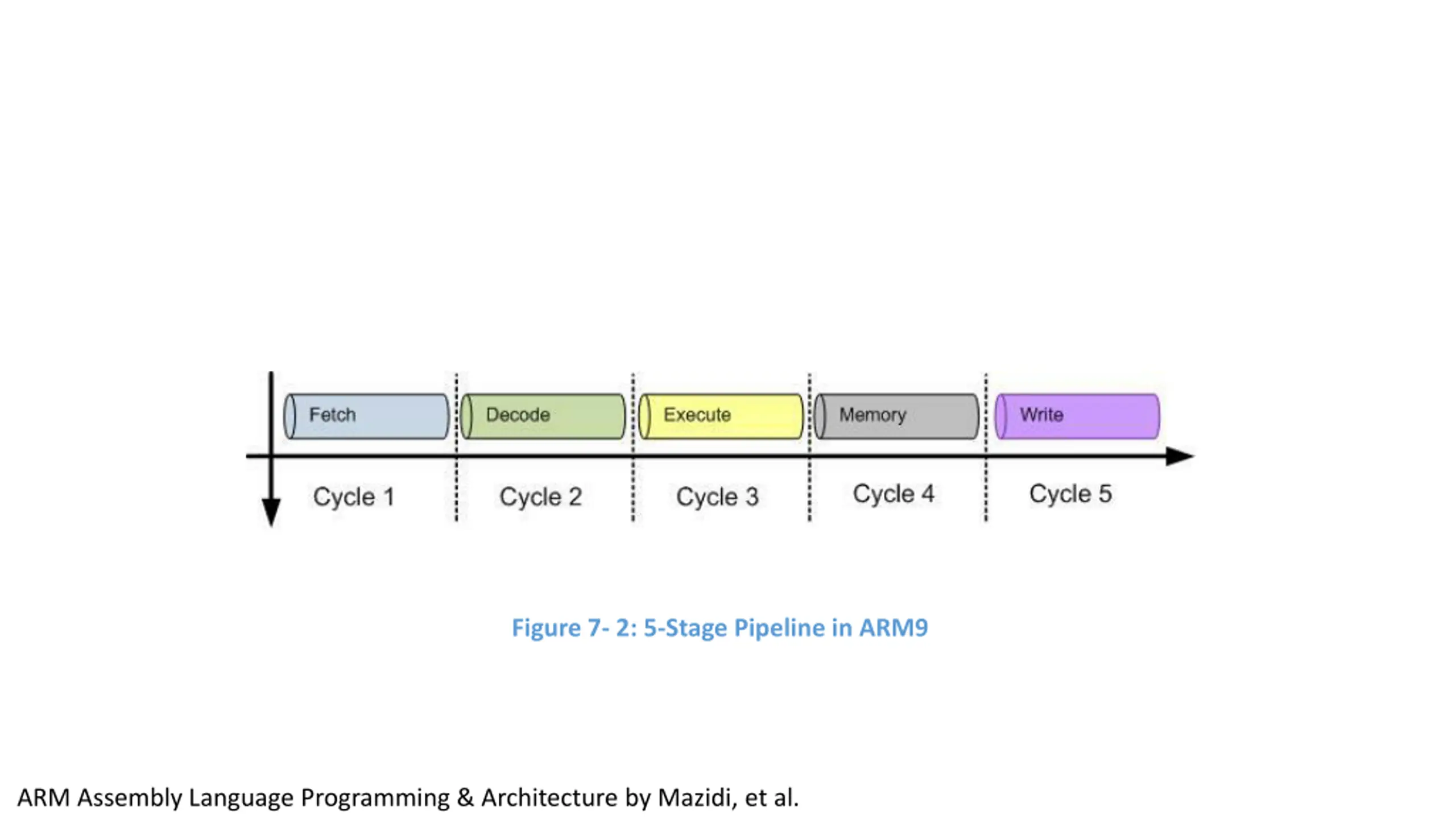 Fetch
Decode
Execute
Memory
Write

Cycle 1
Cycle 2
Cycle 3
Cycle 4
Cycle 5

Figure 7- 2: 5-Stage Pipeline in ARM9

ARM Assembly Language Programming & Architecture by Mazidi, et al.